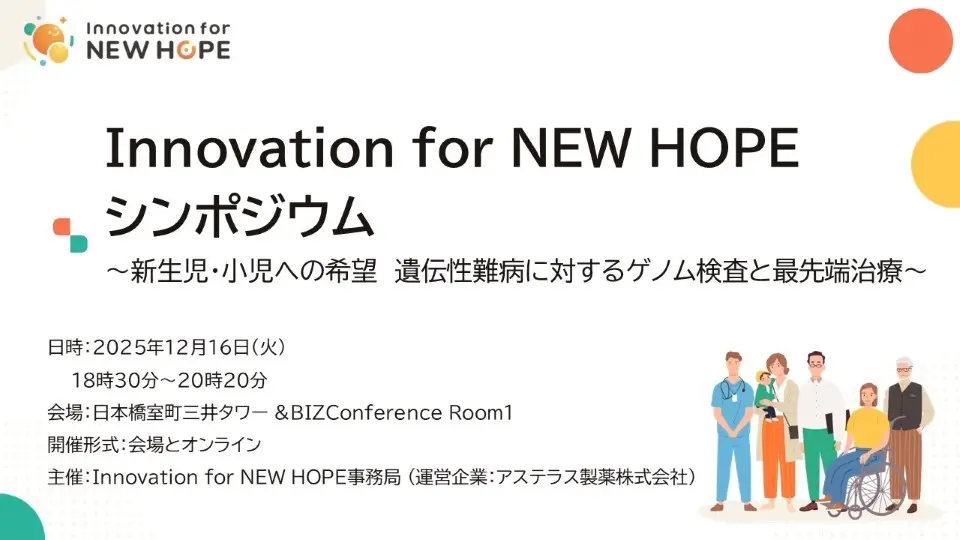 Innovation for
NEW HOPE

Innovation for NEW HOPE
シンポジウム
～新生児・小児への希望　遺伝性難病に対するゲノム検査と最先端治療～

日時：2025年12月16日（火）
18時30分～20時20分
会場：日本橋室町三井タワー ＆BIZConference Room1
開催形式：会場とオンライン
主催：Innovation for NEW HOPE事務局（運営企業：アステラス製薬株式会社）